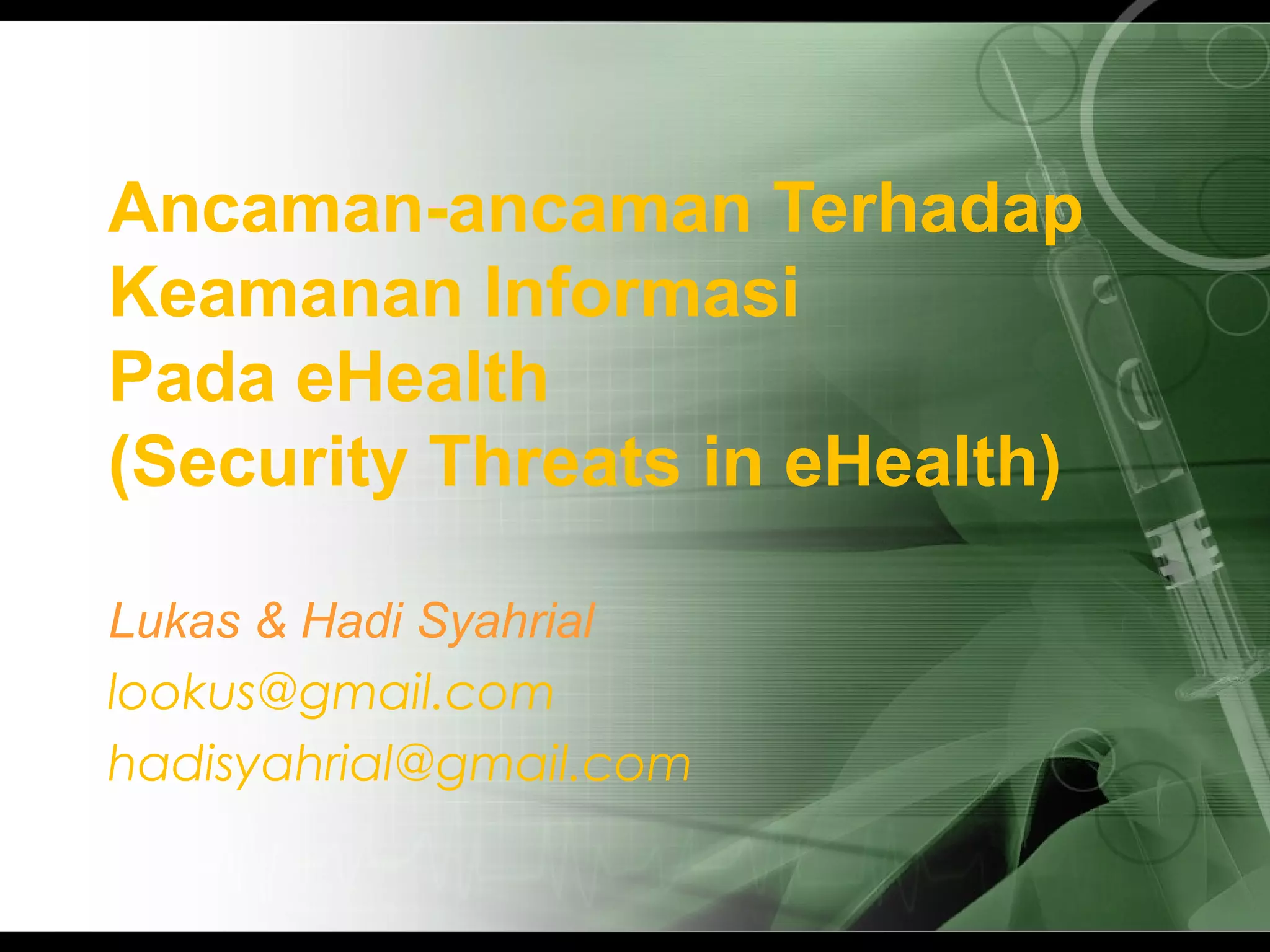 Ancaman-ancaman Terhadap Keamanan Informasi Pada eHealth (Security Threats in eHealth)

Lukas & Hadi Syahrial
lookus@gmail.com
hadisyahrial@gmail.com